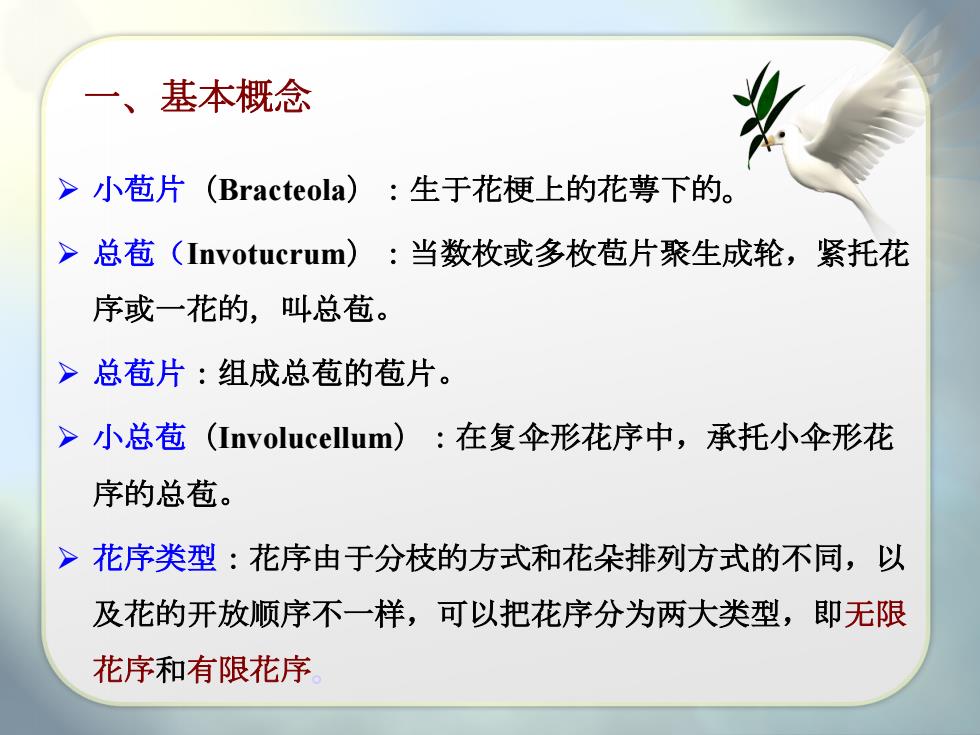 一、基本概念

➢ 小苞片（Bracteola）：生于花梗上的花萼下的。

➢ 总苞（Invotucrum）：当数枚或多枚苞片聚生成轮，紧托花序或一花的，叫总苞。

➢ 总苞片：组成总苞的苞片。

➢ 小总苞（Involucellum）：在复伞形花序中，承托小伞形花序的总苞。

➢ 花序类型：花序由于分枝的方式和花朵排列方式的不同，以及花的开放顺序不一样，可以把花序分为两大类型，即无限花序和有限花序。